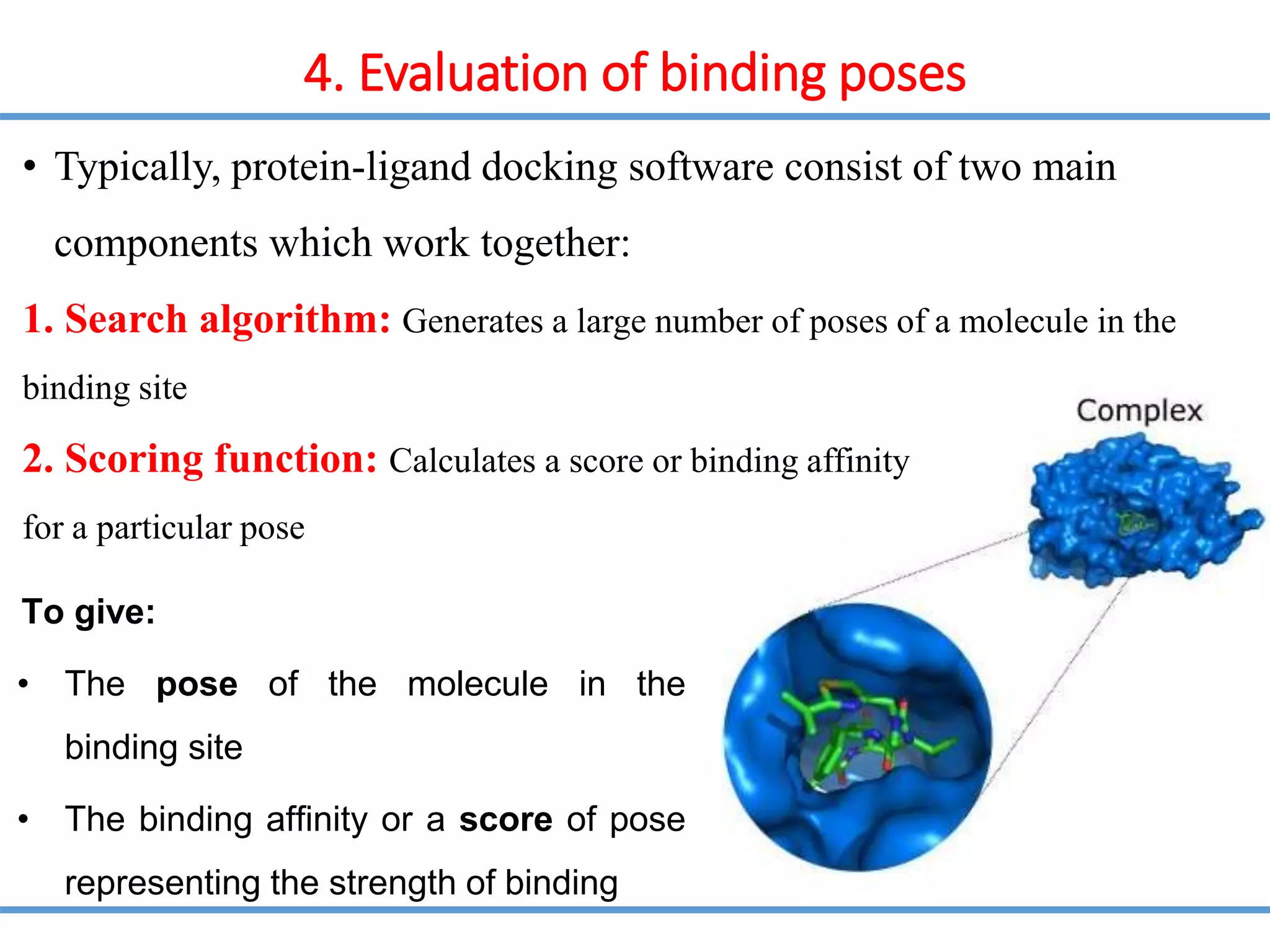 4. Evaluation of binding poses

• Typically, protein-ligand docking software consist of two main components which work together:

1. Search algorithm: Generates a large number of poses of a molecule in the binding site

2. Scoring function: Calculates a score or binding affinity for a particular pose

Complex

To give:

• The pose of the molecule in the binding site

• The binding affinity or a score of pose representing the strength of binding